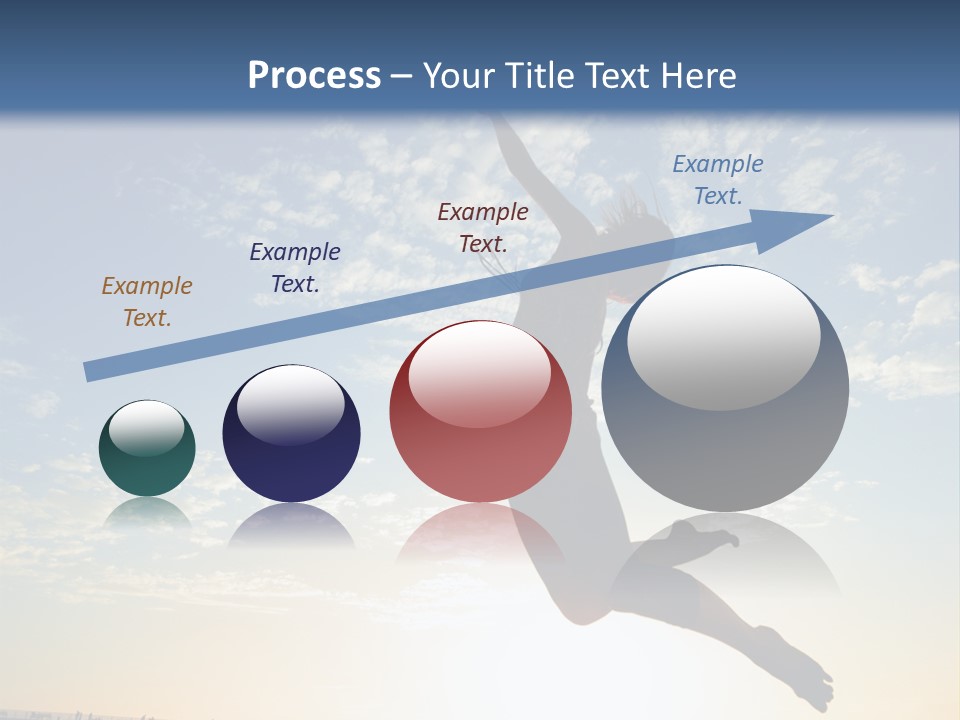 Process – Your Title Text Here

Example Text.

Example Text.

Example Text.

Example Text.